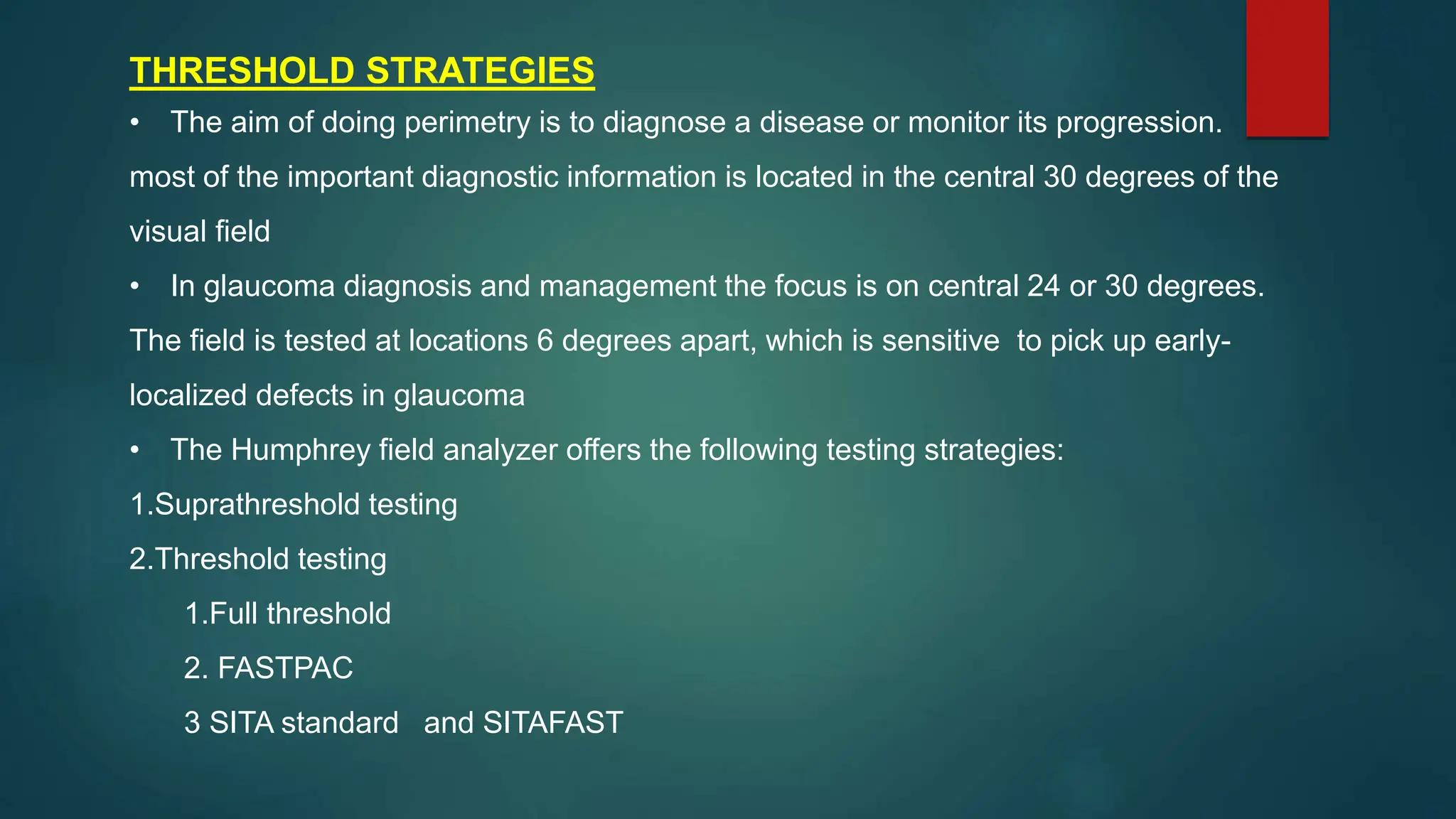 THRESHOLD STRATEGIES

• The aim of doing perimetry is to diagnose a disease or monitor its progression. most of the important diagnostic information is located in the central 30 degrees of the visual field

• In glaucoma diagnosis and management the focus is on central 24 or 30 degrees. The field is tested at locations 6 degrees apart, which is sensitive to pick up early-localized defects in glaucoma

• The Humphrey field analyzer offers the following testing strategies:

1.Suprathreshold testing

2.Threshold testing

1.Full threshold

2. FASTPAC

3 SITA standard and SITAFAST